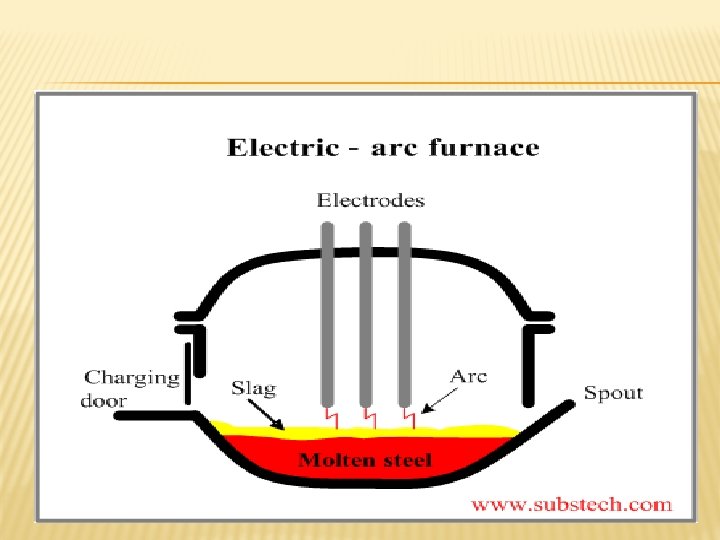 Electric - arc furnace

Electrodes

Charging door

Slag

Arc

Spout

Molten steel

www.substech.com